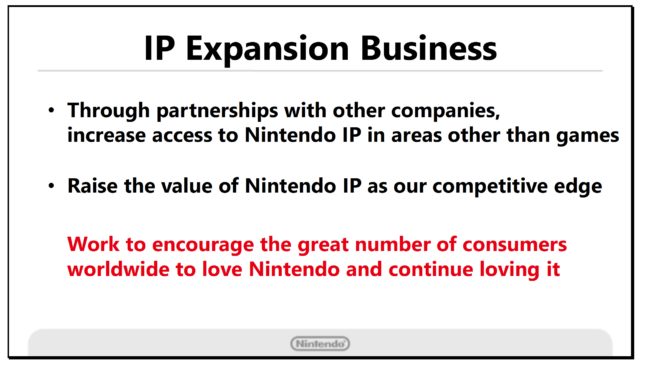 IP Expansion Business

• Through partnerships with other companies, increase access to Nintendo IP in areas other than games

• Raise the value of Nintendo IP as our competitive edge

Work to encourage the great number of consumers worldwide to love Nintendo and continue loving it

Nintendo